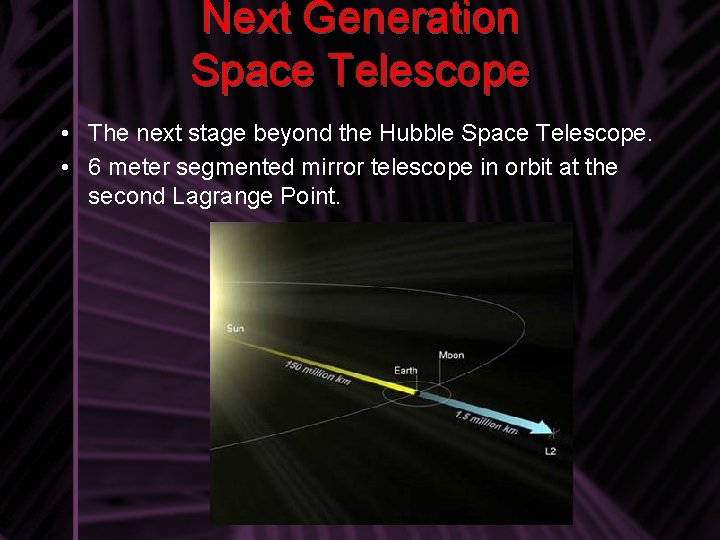 Next Generation Space Telescope

• The next stage beyond the Hubble Space Telescope.
• 6 meter segmented mirror telescope in orbit at the second Lagrange Point.

Sun
150 million km
Earth
Moon
1.5 million km
L2